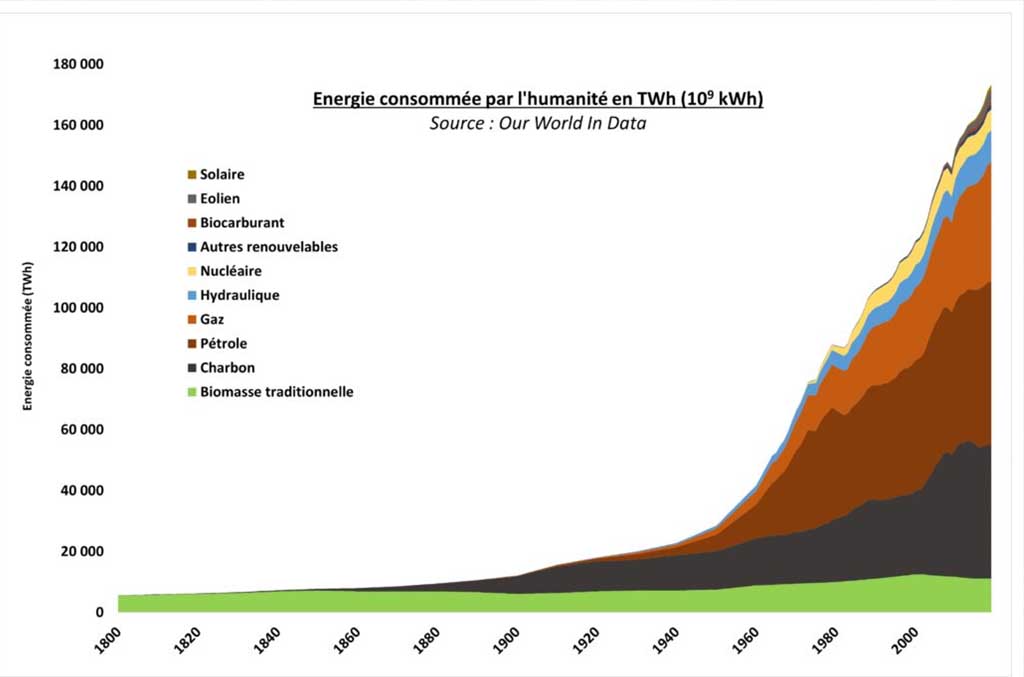 Energie consommée par l'humanité en TWh ($10^9$ kWh)
Source : Our World In Data

Solaire
Eolien
Biocarburant
Autres renouvelables
Nucléaire
Hydraulique
Gaz
Pétrole
Charbon
Biomasse traditionnelle

Energie consommée (TWh)

180 000
160 000
140 000
120 000
100 000
80 000
60 000
40 000
20 000
0

1800
1820
1840
1860
1880
1900
1920
1940
1960
1980
2000